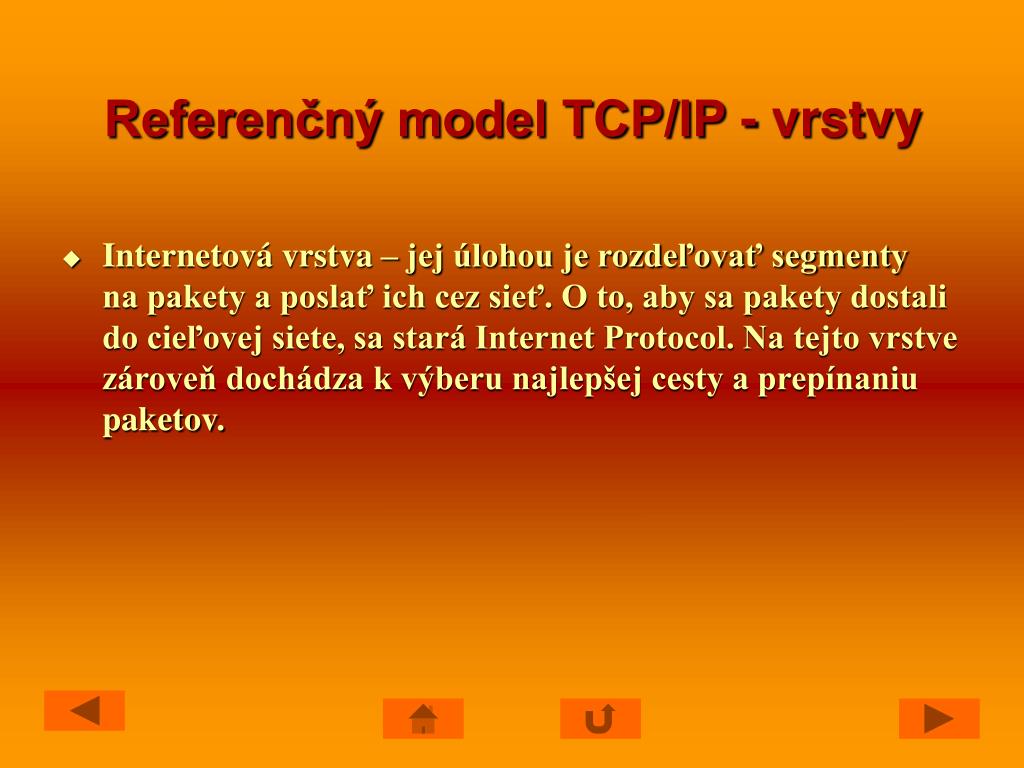 Referenčný model TCP/IP - vrstvy

Internetová vrstva – jej úlohou je rozdeľovať segmenty na pakety a poslať ich cez sieť. O to, aby sa pakety dostali do cieľovej siete, sa stará Internet Protocol. Na tejto vrstve zároveň dochádza k výberu najlepšej cesty a prepínaniu paketov.